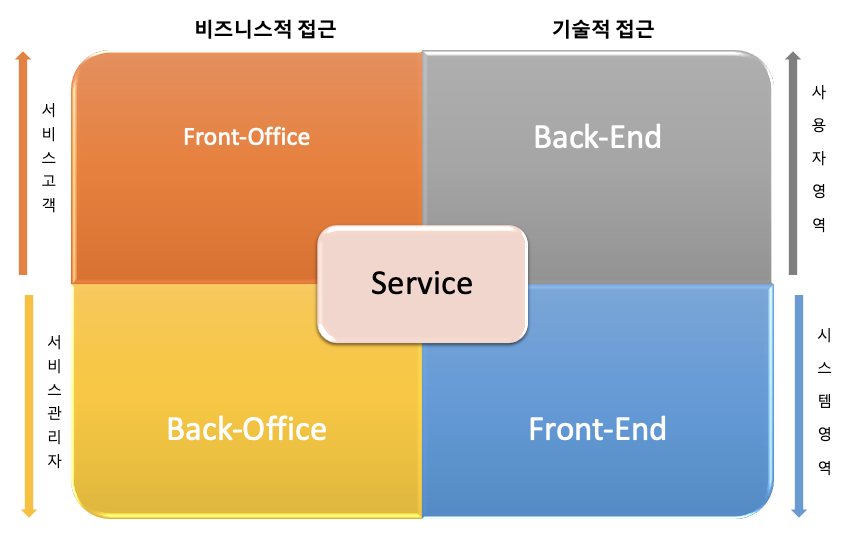 비즈니스적 접근

기술적 접근

서비스고객

Front-Office

Back-End

사용자영역

Service

서비스관리자

Back-Office

Front-End

시스템영역